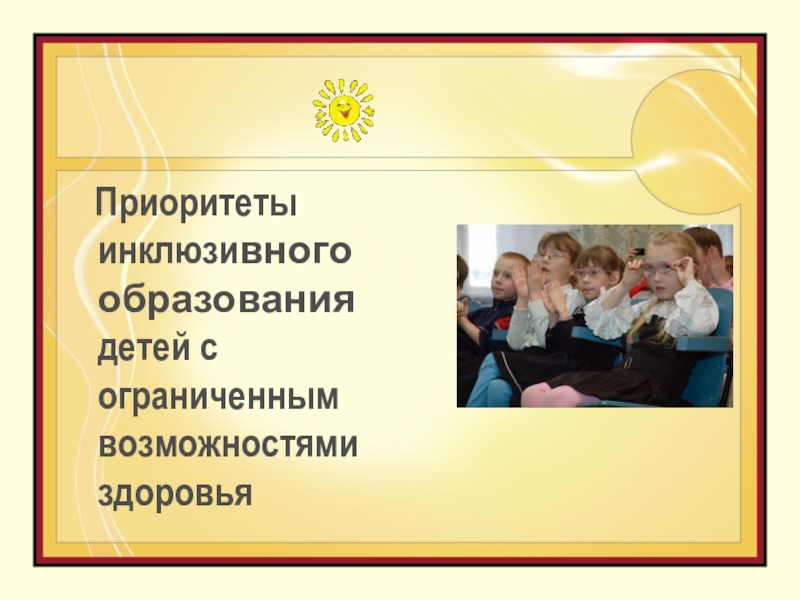 Приоритеты инклюзивного образования детей с ограниченным возможностями здоровья